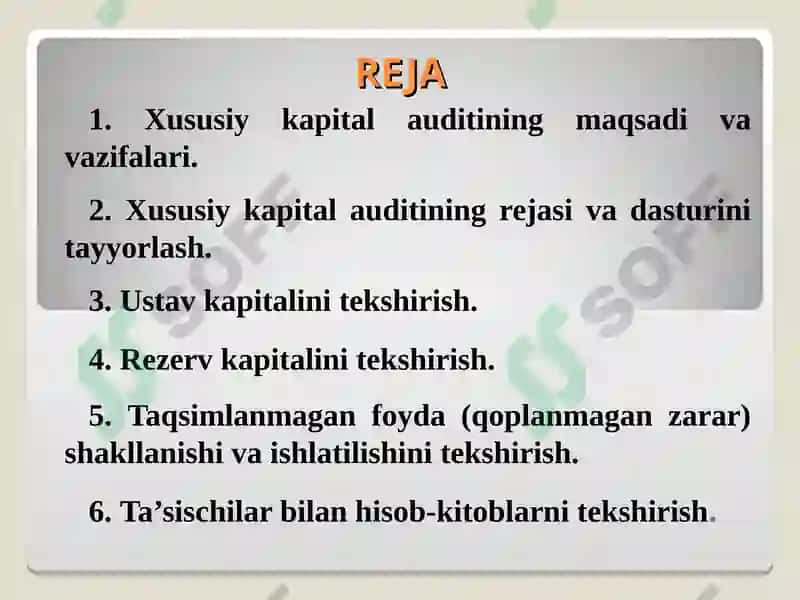 REJA

1. Xususiy kapital auditining maqsadi va vazifalari.

2. Xususiy kapital auditining rejasi va dasturini tayyorlash.

3. Ustav kapitalini tekshirish.

4. Rezerv kapitalini tekshirish.

5. Taqsimlanmagan foyda (qoplanmagan zarar) shakllanishi va ishlatilishini tekshirish.

6. Ta’sischilar bilan hisob-kitoblarni tekshirish.

SOFF

SOFF